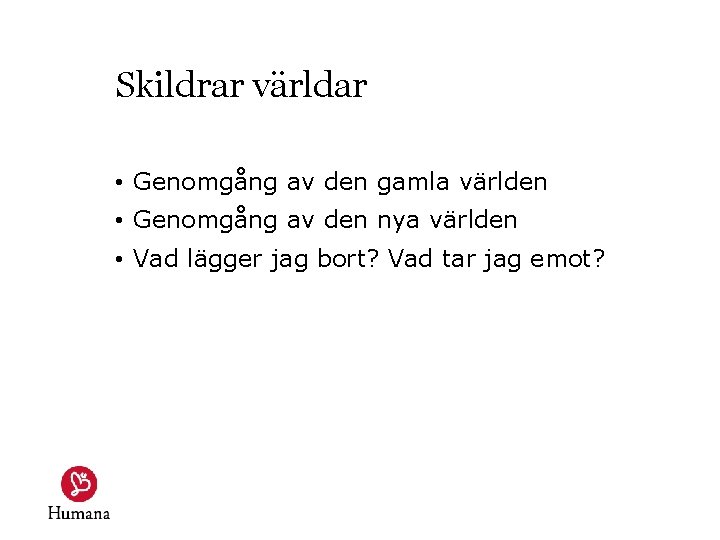 Skildrar världar

• Genomgång av den gamla världen
• Genomgång av den nya världen
• Vad lägger jag bort? Vad tar jag emot?

Humana